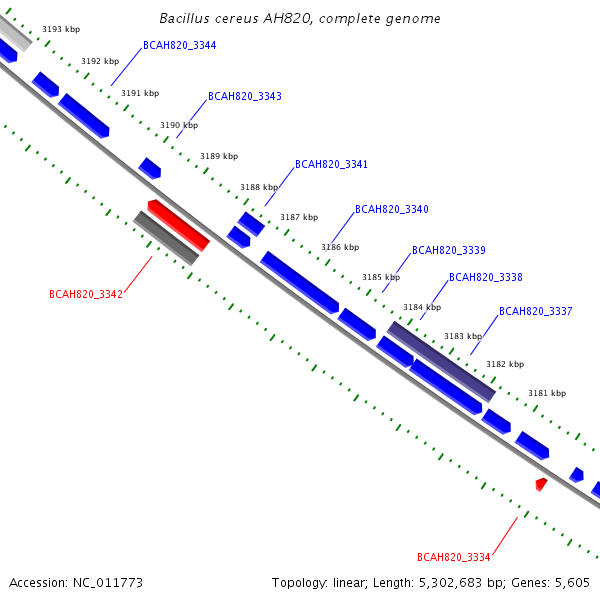 Bacillus cereus AH820, complete genome

3193 kbp
BCAH820_3344
3192 kbp
3191 kbp
BCAH820_3343
3190 kbp
3189 kbp
BCAH820_3341
3188 kbp
3187 kbp
BCAH820_3340
3186 kbp
BCAH820_3339
3185 kbp
BCAH820_3338
3184 kbp
BCAH820_3337
3183 kbp
3182 kbp
3181 kbp
BCAH820_3342
BCAH820_3334

Accession: NC_011773
Topology: linear; Length: 5,302,683 bp; Genes: 5,605